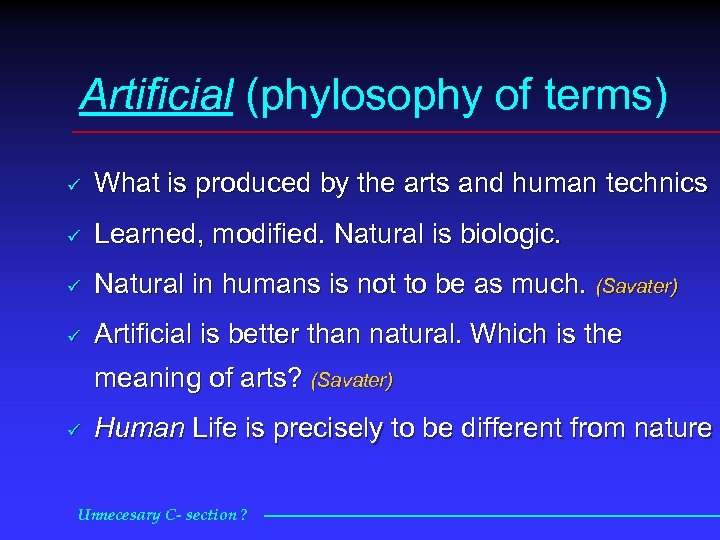 Artificial (phylosophy of terms)

✓ What is produced by the arts and human technics

✓ Learned, modified. Natural is biologic.

✓ Natural in humans is not to be as much. (Savater)

✓ Artificial is better than natural. Which is the meaning of arts? (Savater)

✓ Human Life is precisely to be different from nature

Unnecesary C- section ?